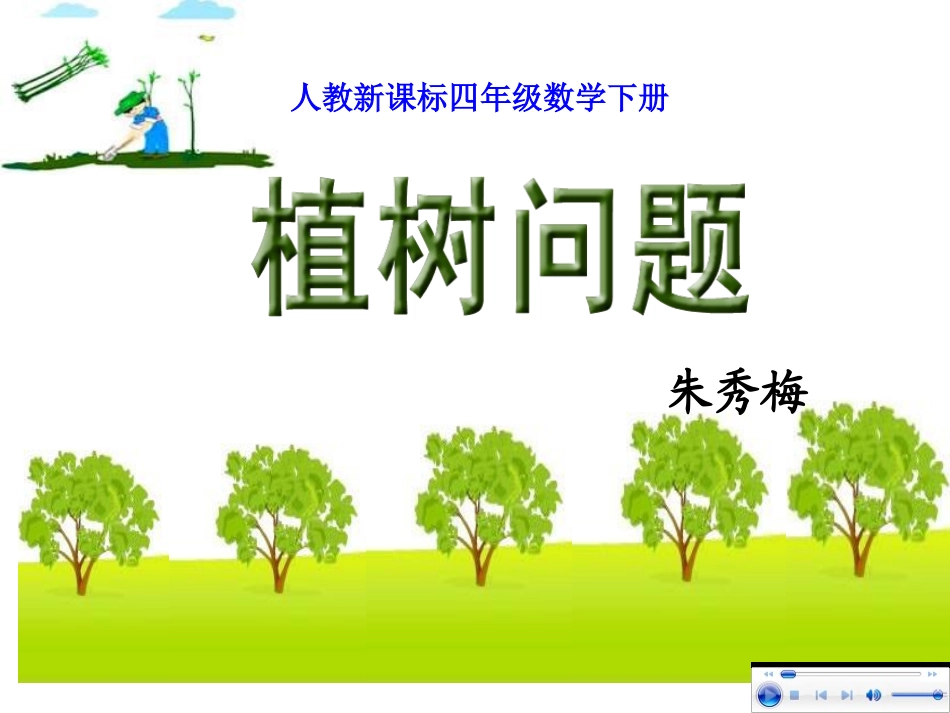 人教新课标四年级数学下册

植树问题

朱秀梅